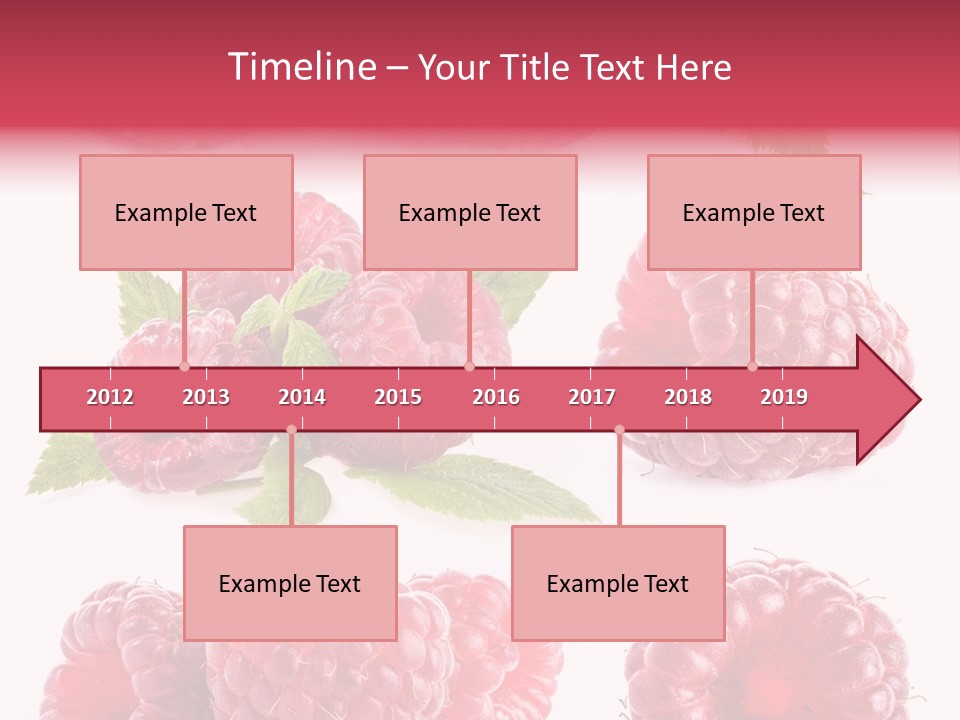 Timeline – Your Title Text Here

Example Text

Example Text

Example Text

2012 2013 2014 2015 2016 2017 2018 2019

Example Text

Example Text